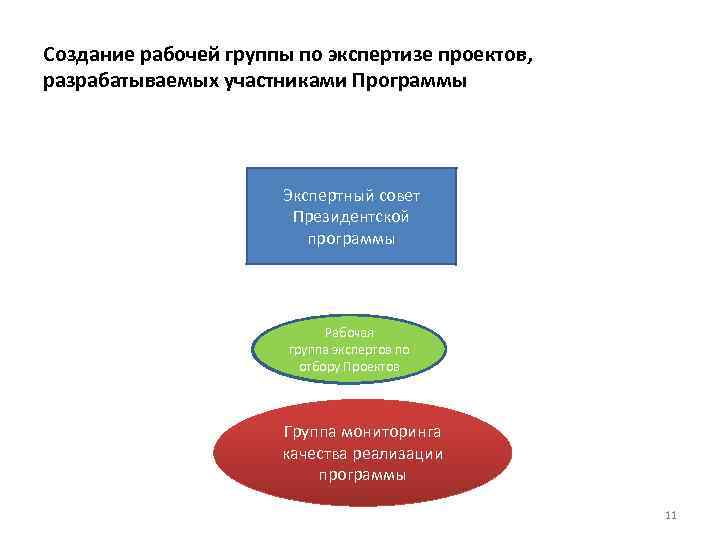 Создание рабочей группы по экспертизе проектов, разрабатываемых участниками Программы

Экспертный совет Президентской программы

Рабочая группа экспертов по отбору Проектов

Группа мониторинга качества реализации программы

11